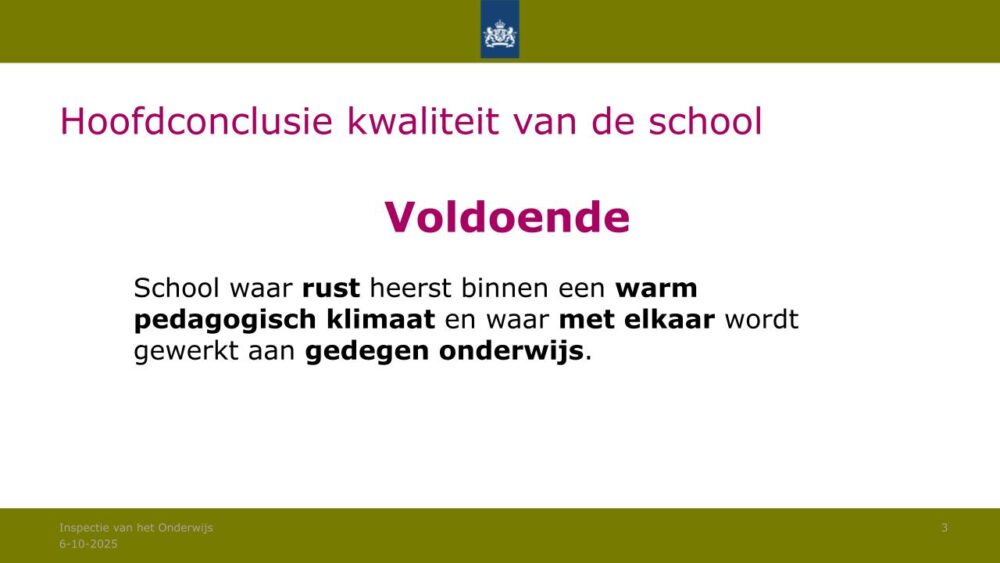 Hoofdconclusie kwaliteit van de school

Voldoende

School waar rust heerst binnen een warm pedagogisch klimaat en waar met elkaar wordt gewerkt aan gedegen onderwijs.

Inspectie van het Onderwijs
6-10-2025

3